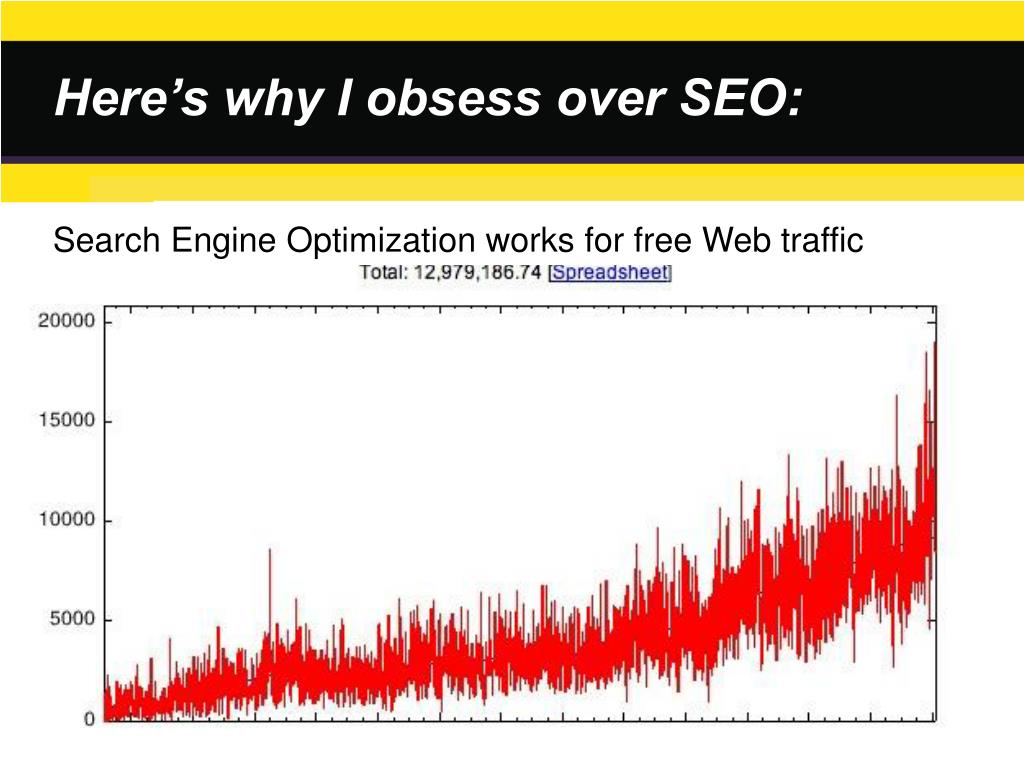 Here’s why I obsess over SEO:

Search Engine Optimization works for free Web traffic

Total: 12,979,186.74 [Spreadsheet]

20000
15000
10000
5000
0